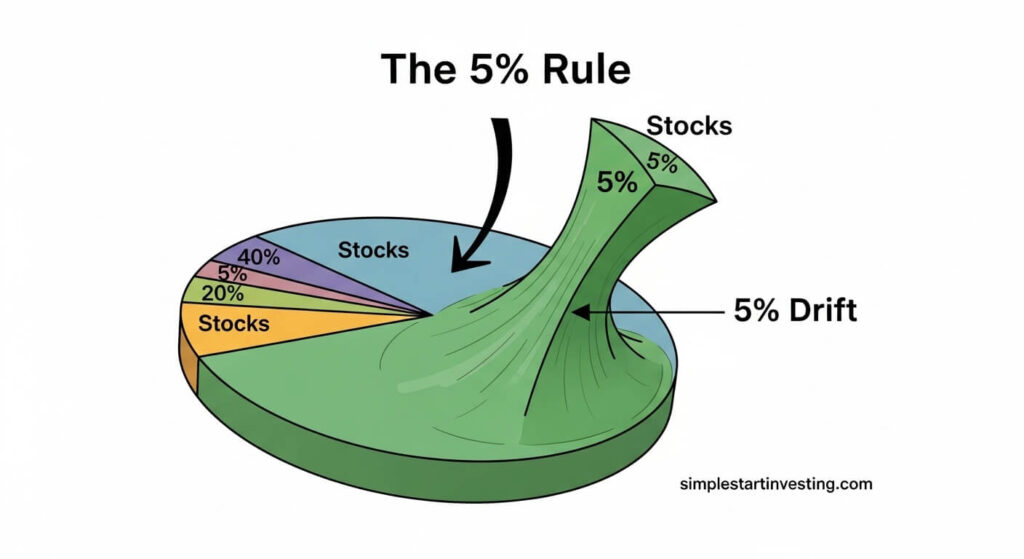 The 5% Rule

Stocks
5%
5%

Stocks
40%
5%
20%
Stocks

5% Drift

simplestartinvesting.com